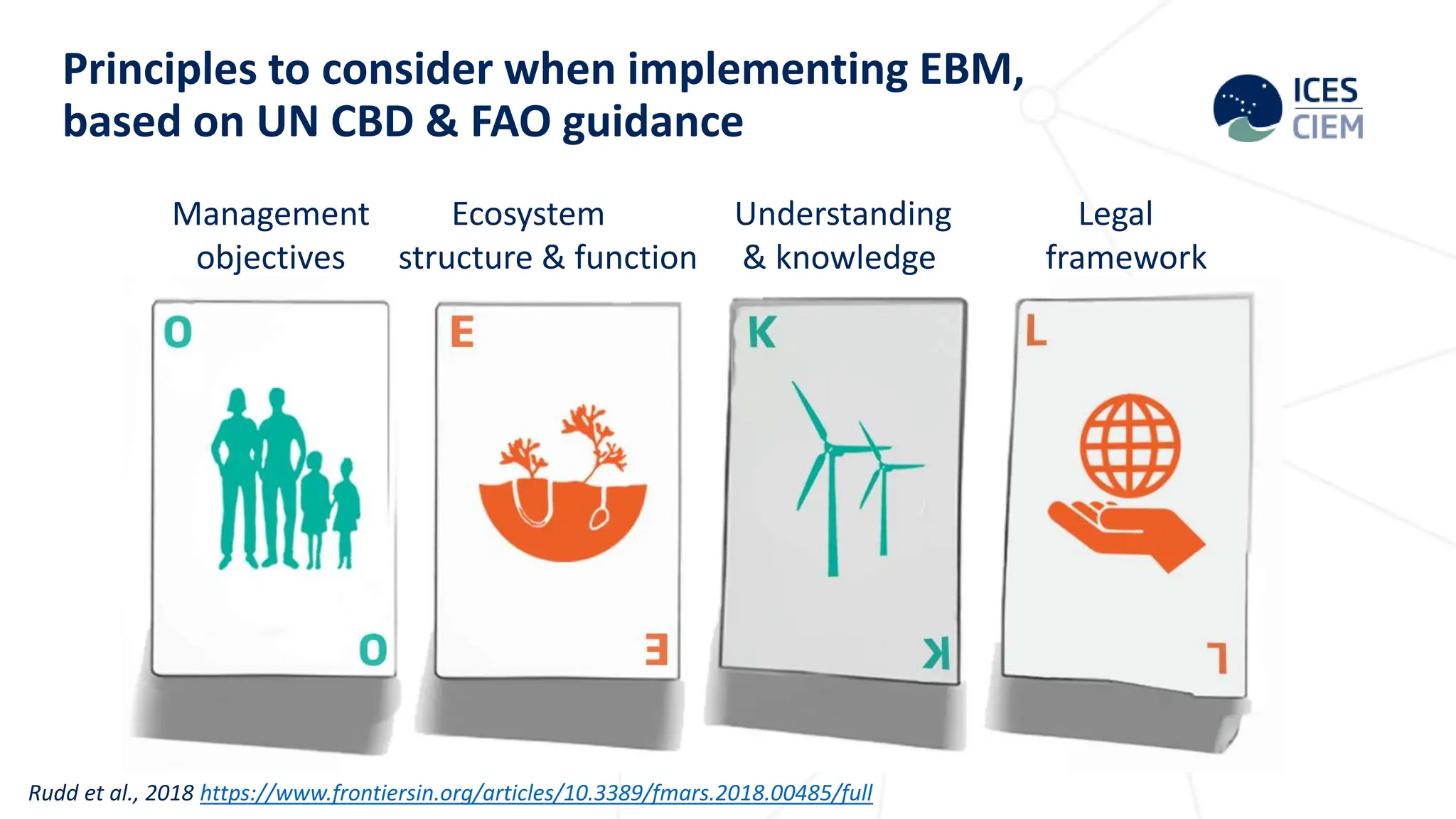 Principles to consider when implementing EBM, based on UN CBD & FAO guidance

ICES
CIEM

Management objectives

Ecosystem structure & function

Understanding & knowledge

Legal framework

O

O

E

E

K

K

L

L

Rudd et al., 2018 https://www.frontiersin.org/articles/10.3389/fmars.2018.00485/full